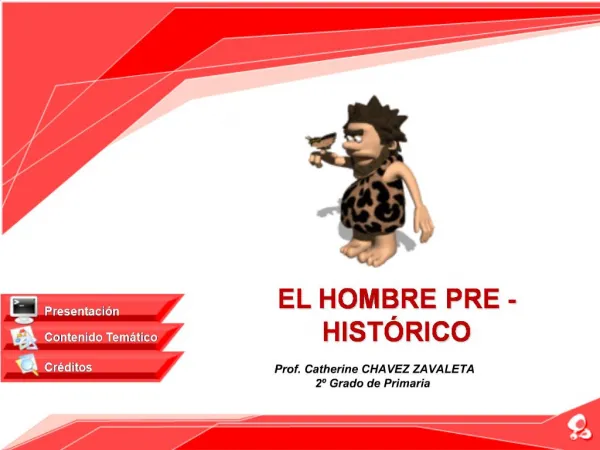 Presentación
Contenido Temático
Créditos

EL HOMBRE PRE - HISTÓRICO

Prof. Catherine CHAVEZ ZAVALETA
2º Grado de Primaria